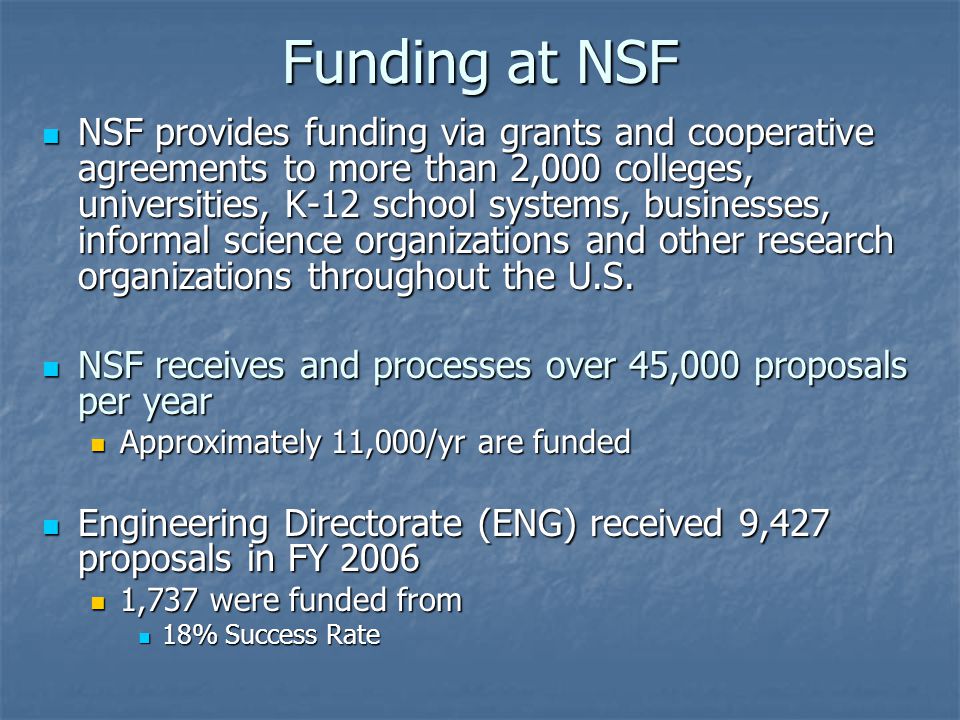 Funding at NSF

- NSF provides funding via grants and cooperative agreements to more than 2,000 colleges, universities, K-12 school systems, businesses, informal science organizations and other research organizations throughout the U.S.

- NSF receives and processes over 45,000 proposals per year
  - Approximately 11,000/yr are funded

- Engineering Directorate (ENG) received 9,427 proposals in FY 2006
  - 1,737 were funded from
    - 18% Success Rate